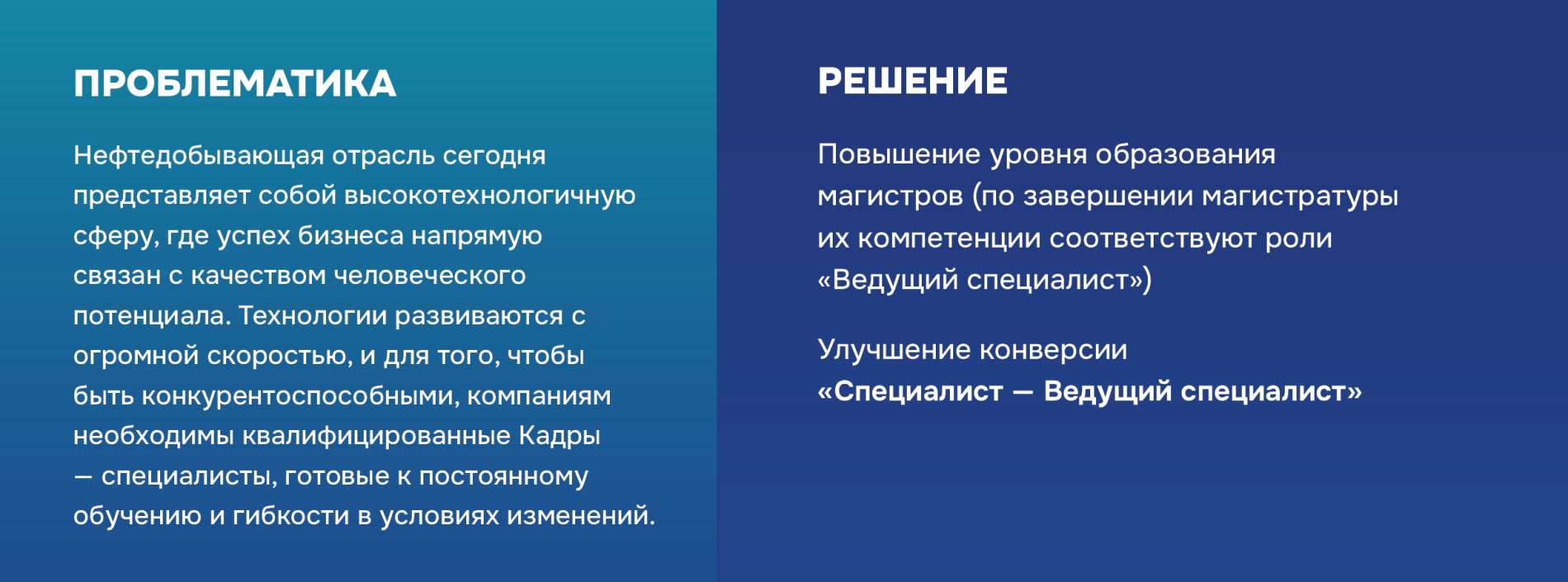 ПРОБЛЕМАТИКА

Нефтедобывающая отрасль сегодня представляет собой высокотехнологичную сферу, где успех бизнеса напрямую связан с качеством человеческого потенциала. Технологии развиваются с огромной скоростью, и для того, чтобы быть конкурентоспособными, компаниям необходимы квалифицированные Кадры — специалисты, готовые к постоянному обучению и гибкости в условиях изменений.

РЕШЕНИЕ

Повышение уровня образования магистров (по завершении магистратуры их компетенции соответствуют роли «Ведущий специалист»)

Улучшение конверсии «Специалист — Ведущий специалист»